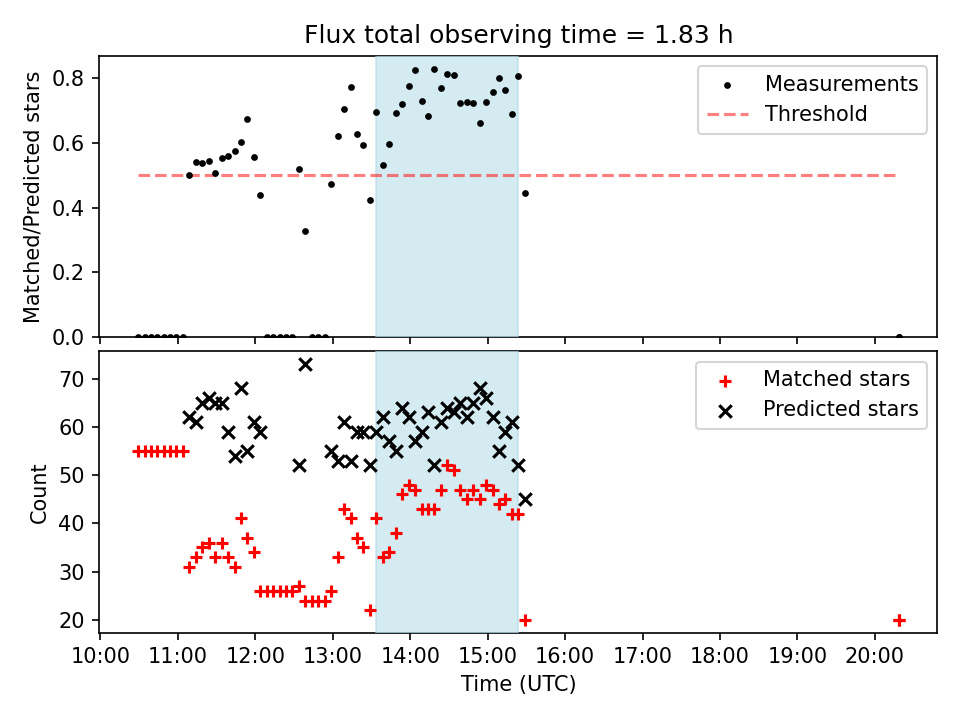 Flux total observing time = 1.83 h

Matched/Predicted stars

0.8
0.6
0.4
0.2
0.0

Measurements
Threshold

Count

70
60
50
40
30
20

Matched stars
Predicted stars

10:00 11:00 12:00 13:00 14:00 15:00 16:00 17:00 18:00 19:00 20:00

Time (UTC)